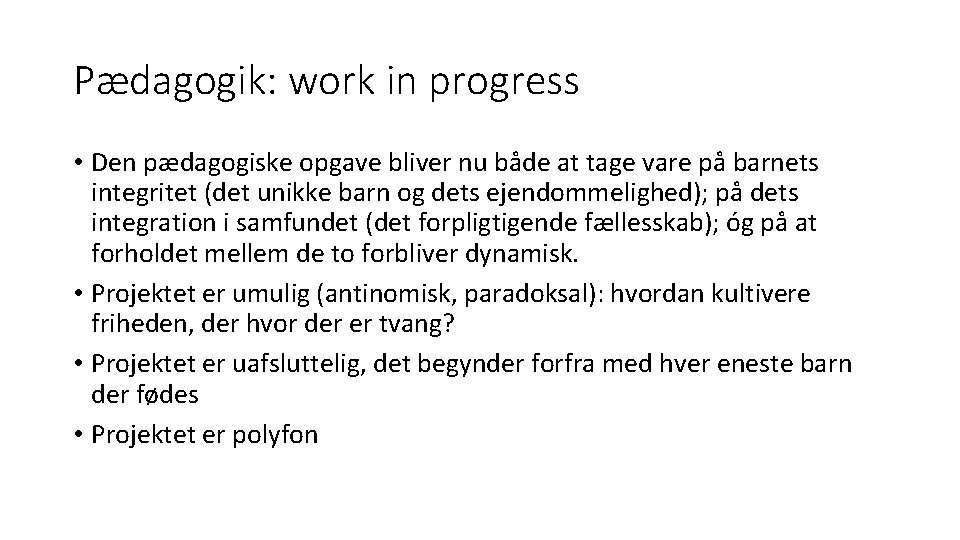 Pædagogik: work in progress

• Den pædagogiske opgave bliver nu både at tage vare på barnets integritet (det unikke barn og dets ejendommelighed); på dets integration i samfundet (det forpligtigende fællesskab); óg på at forholdet mellem de to forbliver dynamisk.
• Projektet er umulig (antinomisk, paradoksal): hvordan kultivere friheden, der hvor der er tvang?
• Projektet er uafsluttelig, det begynder forfra med hver eneste barn der fødes
• Projektet er polyfon